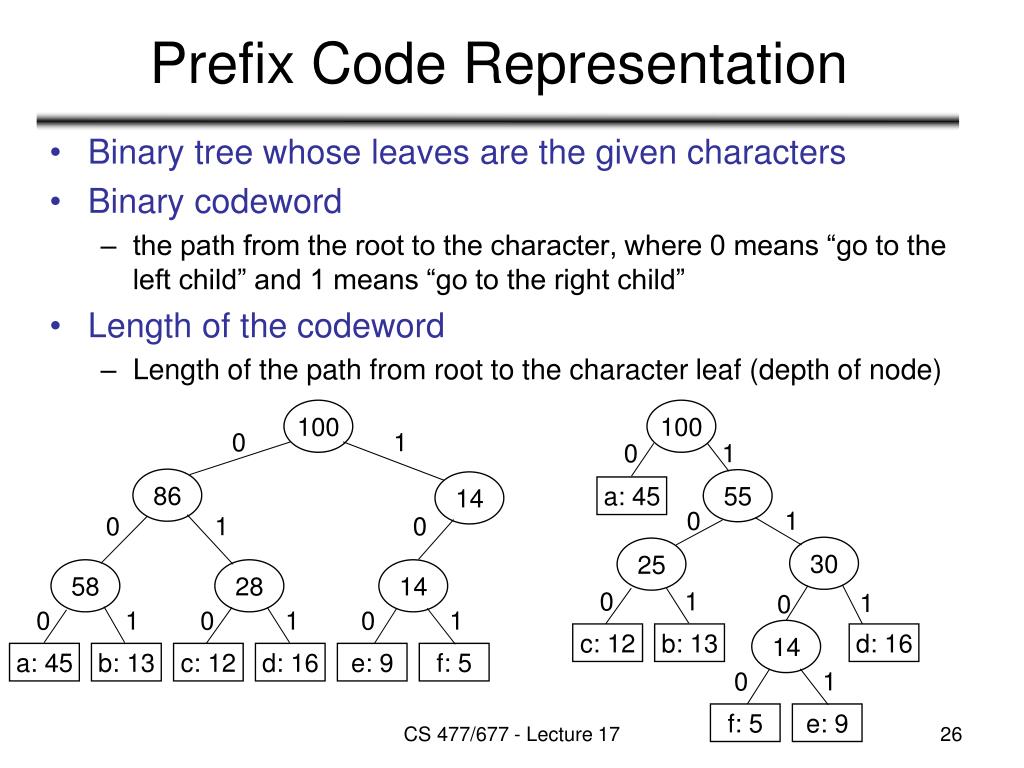 Prefix Code Representation

• Binary tree whose leaves are the given characters
• Binary codeword
 – the path from the root to the character, where 0 means “go to the left child” and 1 means “go to the right child”
• Length of the codeword
 – Length of the path from root to the character leaf (depth of node)

100
0
1
86
14
0
1
0
58
28
14
0
1
0
1
0
1
a: 45
b: 13
c: 12
d: 16
e: 9
f: 5

100
0
1
a: 45
55
0
1
25
30
0
1
0
1
c: 12
b: 13
14
d: 16
0
1
f: 5
e: 9

CS 477/677 - Lecture 17

26